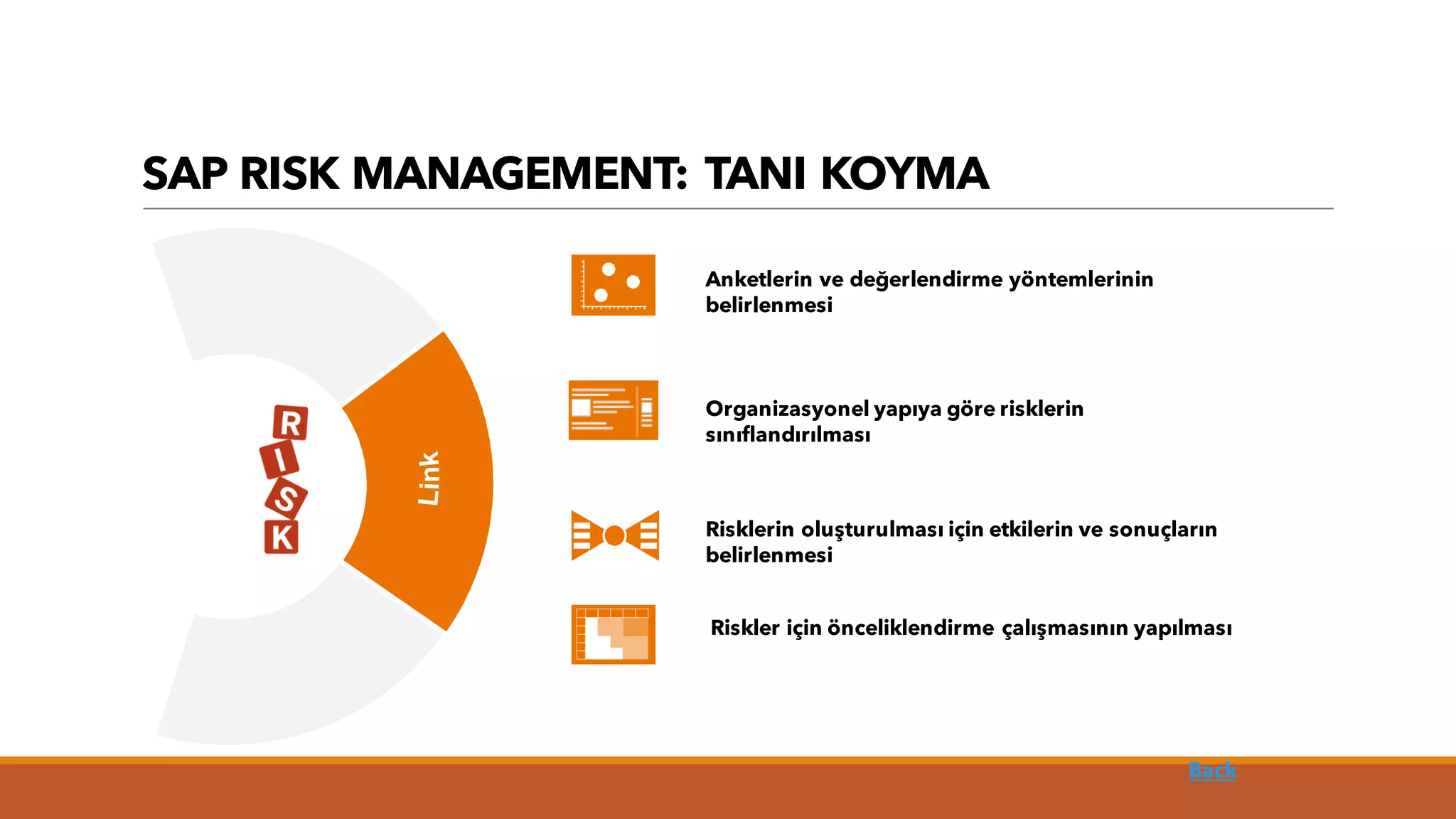 SAP RISK MANAGEMENT: TANI KOYMA

R
I
S
K

Link

Anketlerin ve değerlendirme yöntemlerinin belirlenmesi

Organizasyonel yapıya göre risklerin sınıflandırılması

Risklerin oluşturulması için etkilerin ve sonuçların belirlenmesi

Riskler için önceliklendirme çalışmasının yapılması

Back